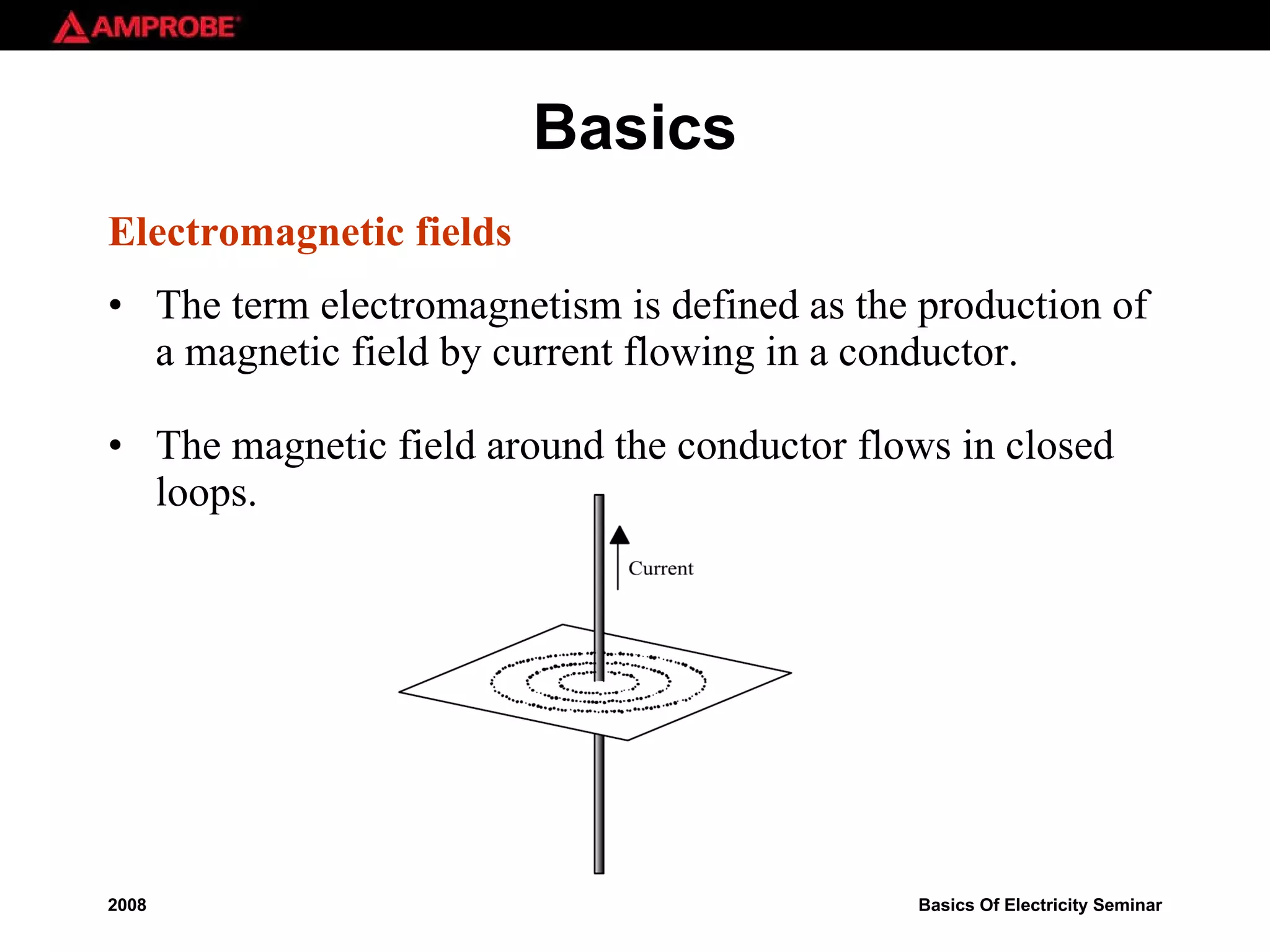 AMPROBE

Basics

Electromagnetic fields

• The term electromagnetism is defined as the production of a magnetic field by current flowing in a conductor.

• The magnetic field around the conductor flows in closed loops.

Current

2008

Basics Of Electricity Seminar